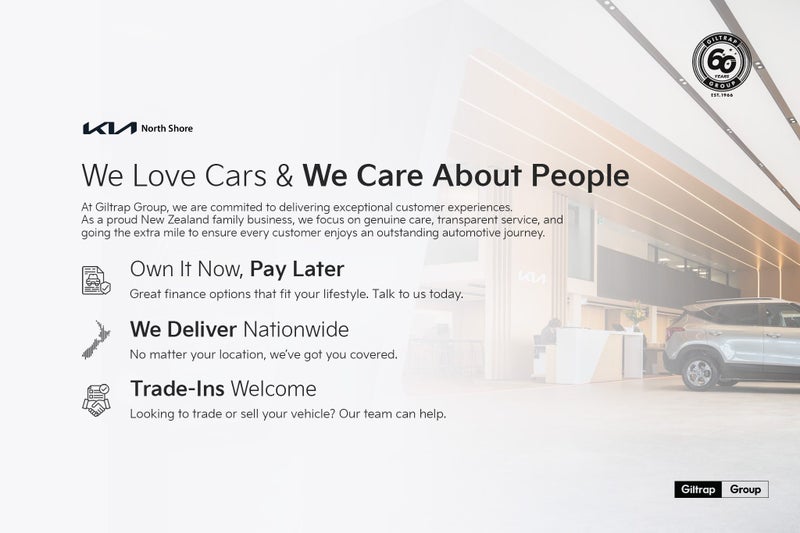 GILTRAP 60 YEARS GROUP EST. 1966

KIA North Shore

We Love Cars & We Care About People

At Giltrap Group, we are commited to delivering exceptional customer experiences. As a proud New Zealand family business, we focus on genuine care, transparent service, and going the extra mile to ensure every customer enjoys an outstanding automotive journey.

Own It Now, Pay Later
Great finance options that fit your lifestyle. Talk to us today.

We Deliver Nationwide
No matter your location, we've got you covered.

Trade-Ins Welcome
Looking to trade or sell your vehicle? Our team can help.

Giltrap Group